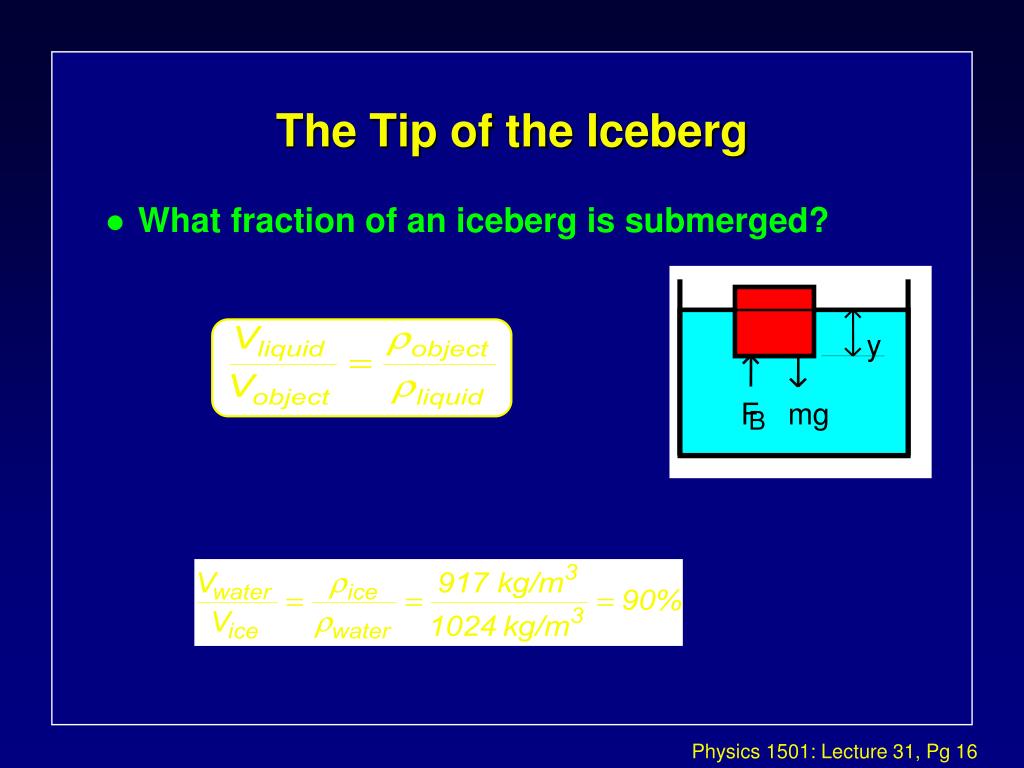 The Tip of the Iceberg

● What fraction of an iceberg is submerged?

$\frac{V_{liquid}}{V_{object}} = \frac{\rho_{object}}{\rho_{liquid}}$

y

$F_B$ mg

$\frac{V_{water}}{V_{ice}} = \frac{\rho_{ice}}{\rho_{water}} = \frac{917\ kg/m^3}{1024\ kg/m^3} = 90\%$

Physics 1501: Lecture 31, Pg 16